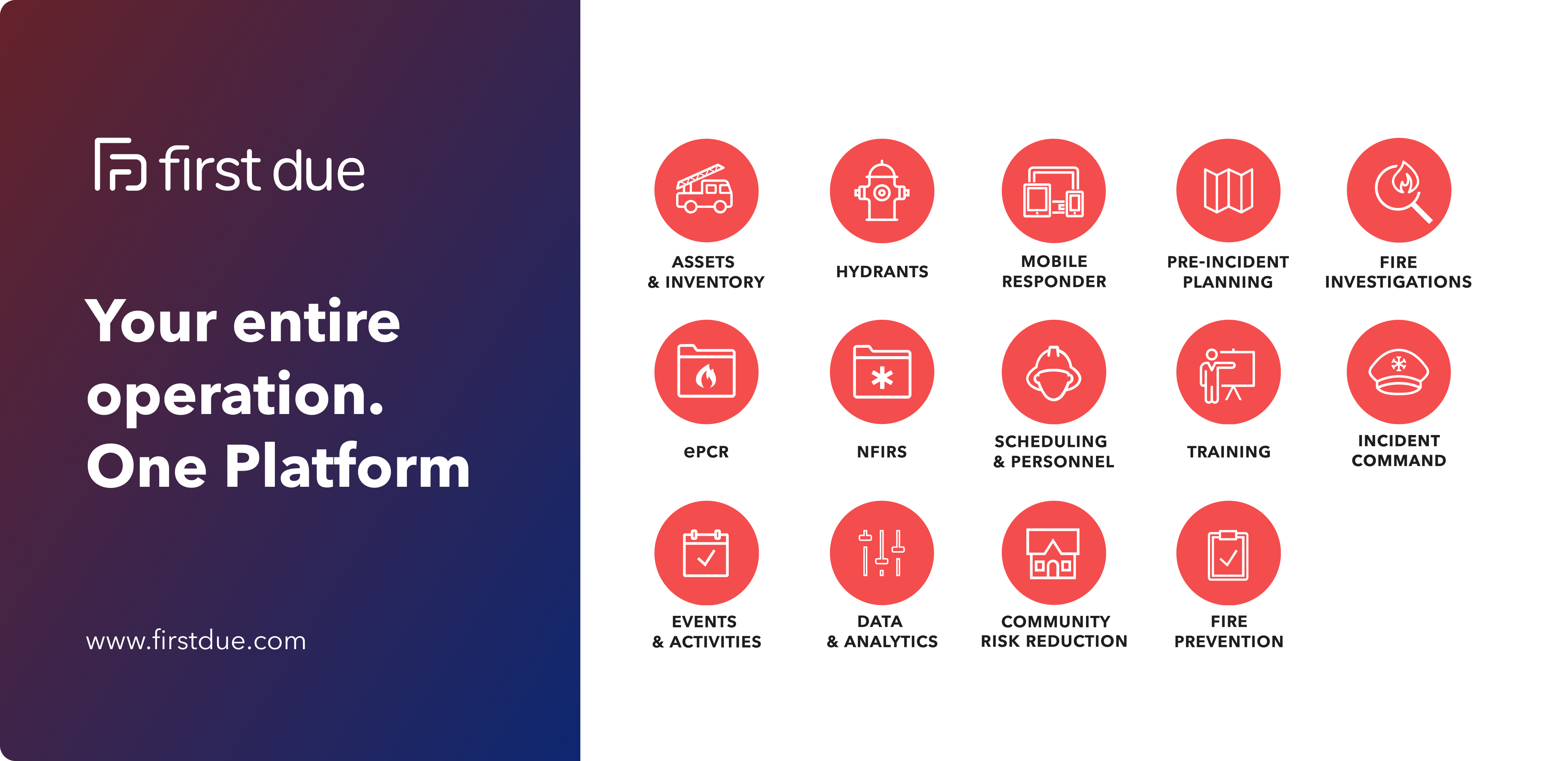 first due

Your entire operation. One Platform

www.firstdue.com

ASSETS & INVENTORY

HYDRANTS

MOBILE RESPONDER

PRE-INCIDENT PLANNING

FIRE INVESTIGATIONS

ePCR

NFIRS

SCHEDULING & PERSONNEL

TRAINING

INCIDENT COMMAND

EVENTS & ACTIVITIES

DATA & ANALYTICS

COMMUNITY RISK REDUCTION

FIRE PREVENTION